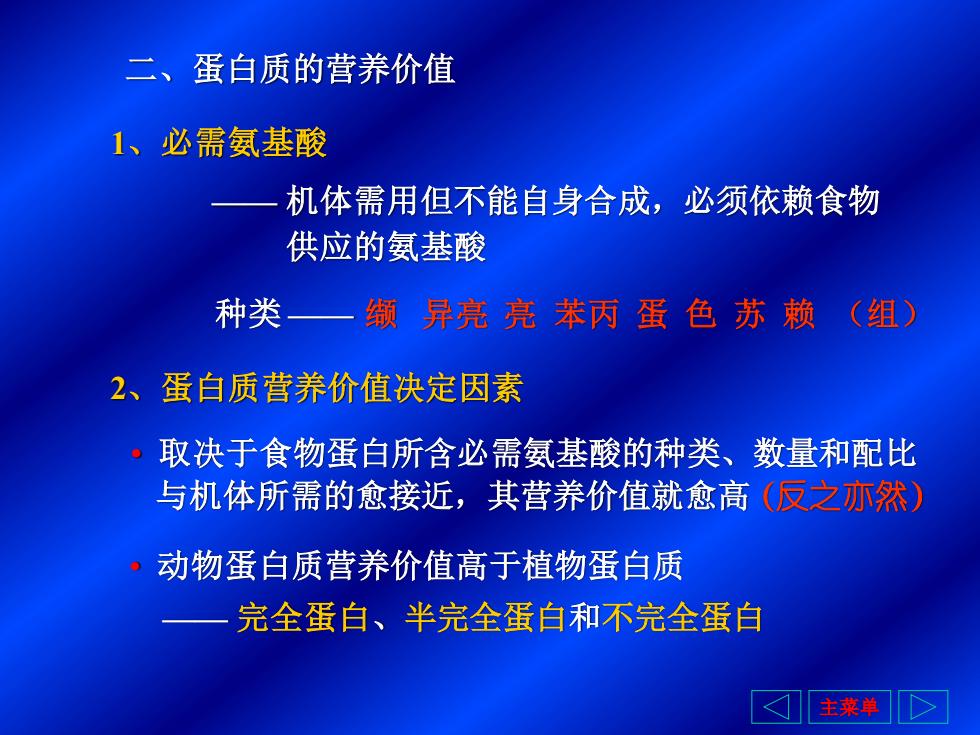 二、蛋白质的营养价值

1、必需氨基酸

—— 机体需用但不能自身合成，必须依赖食物供应的氨基酸

种类 —— 缬 异亮 亮 苯丙 蛋 色 苏 赖 （组）

2、蛋白质营养价值决定因素

• 取决于食物蛋白所含必需氨基酸的种类、数量和配比与机体所需的愈接近，其营养价值就愈高（反之亦然）

• 动物蛋白质营养价值高于植物蛋白质

—— 完全蛋白、半完全蛋白和不完全蛋白

主菜单